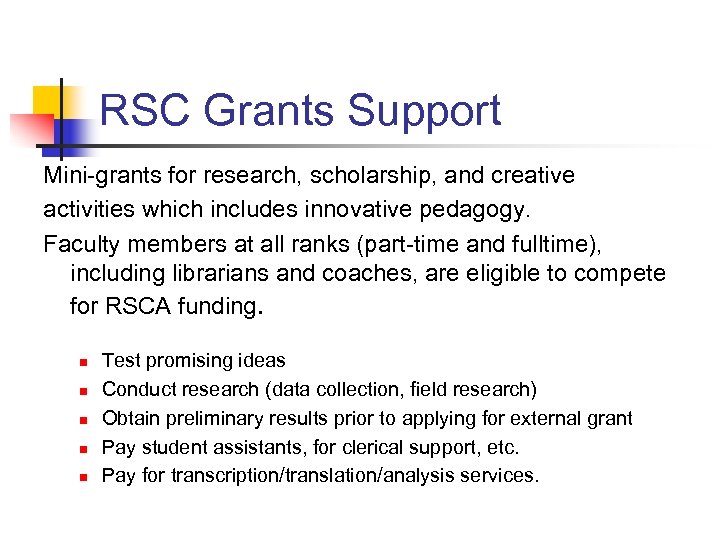 RSC Grants Support

Mini-grants for research, scholarship, and creative activities which includes innovative pedagogy.

Faculty members at all ranks (part-time and fulltime), including librarians and coaches, are eligible to compete for RSCA funding.

- Test promising ideas
- Conduct research (data collection, field research)
- Obtain preliminary results prior to applying for external grant
- Pay student assistants, for clerical support, etc.
- Pay for transcription/translation/analysis services.